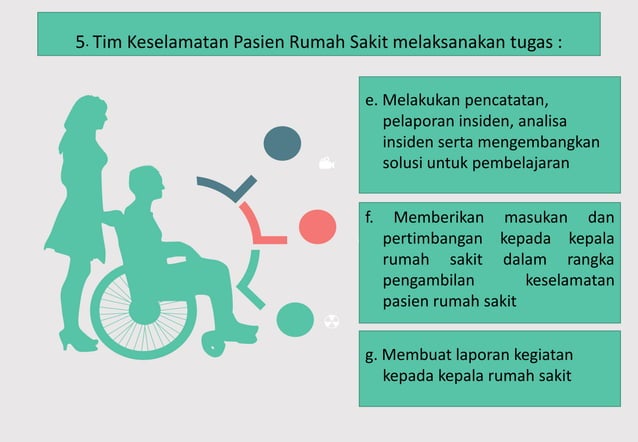 5. Tim Keselamatan Pasien Rumah Sakit melaksanakan tugas :

e. Melakukan pencatatan, pelaporan insiden, analisa insiden serta mengembangkan solusi untuk pembelajaran

f. Memberikan masukan dan pertimbangan kepada kepala rumah sakit dalam rangka pengambilan keselamatan pasien rumah sakit

g. Membuat laporan kegiatan kepada kepala rumah sakit